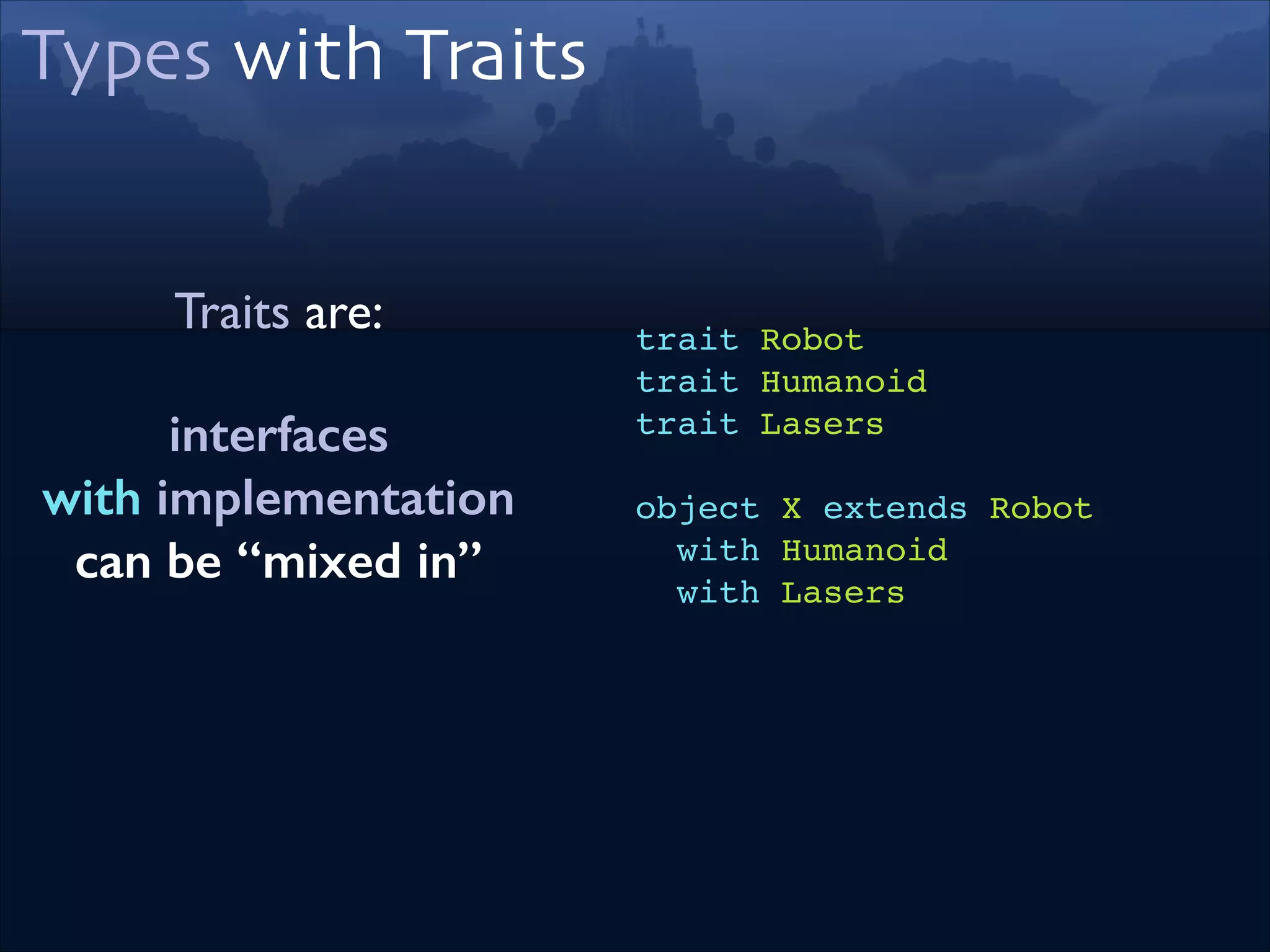 Types with Traits

Traits are:

interfaces
with implementation
can be “mixed in”

trait Robot
trait Humanoid
trait Lasers

object X extends Robot
  with Humanoid
  with Lasers